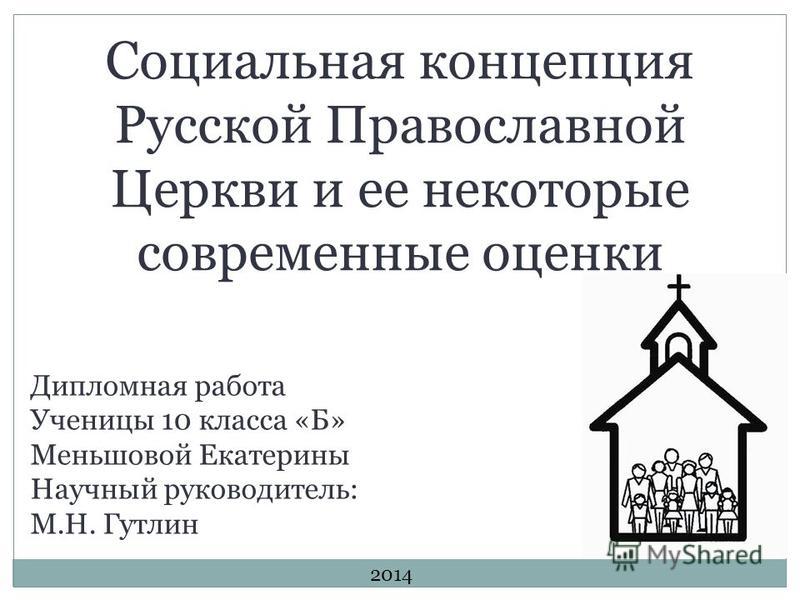 Социальная концепция Русской Православной Церкви и ее некоторые современные оценки

Дипломная работа
Ученицы 10 класса «Б»
Меньшовой Екатерины
Научный руководитель:
М.Н. Гутлин

MyShared

2014